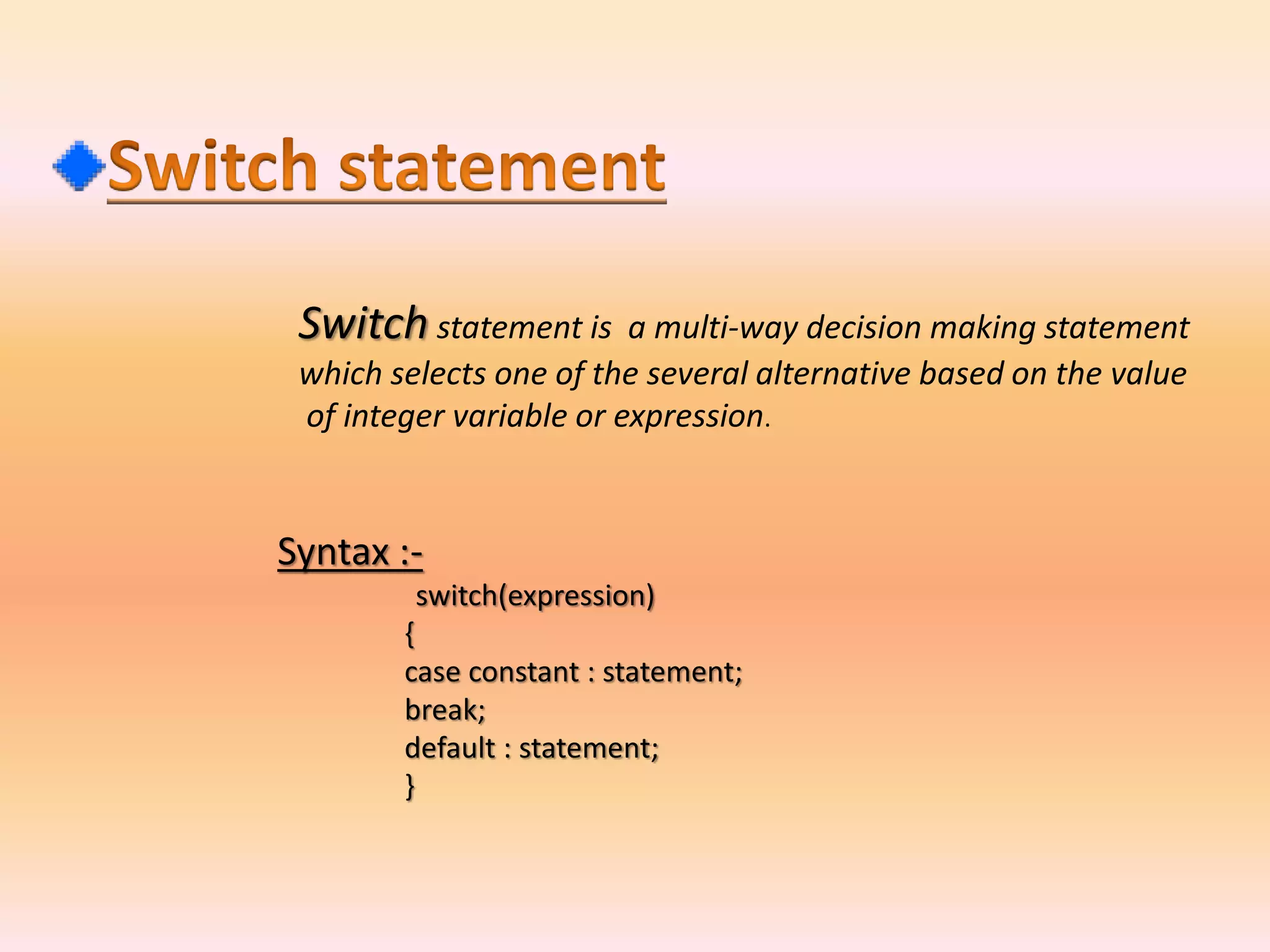 Switch statement

Switch statement is a multi-way decision making statement which selects one of the several alternative based on the value of integer variable or expression.

Syntax :-

switch(expression)
{
case constant : statement;
break;
default : statement;
}